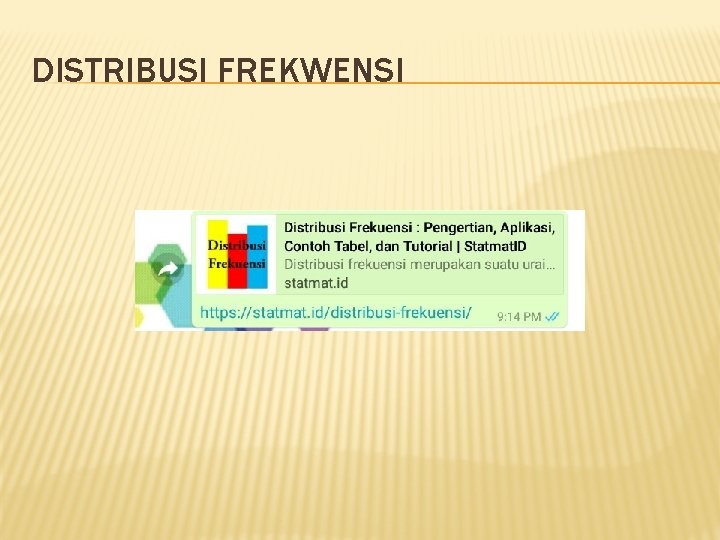 DISTRIBUSI FREKWENSI

Distribusi Frekuensi

Distribusi Frekuensi : Pengertian, Aplikasi, Contoh Tabel, dan Tutorial | StatmatID

Distribusi frekuensi merupakan suatu urai...

statmat.id

https://statmat.id/distribusi-frekuensi/

9:14 PM